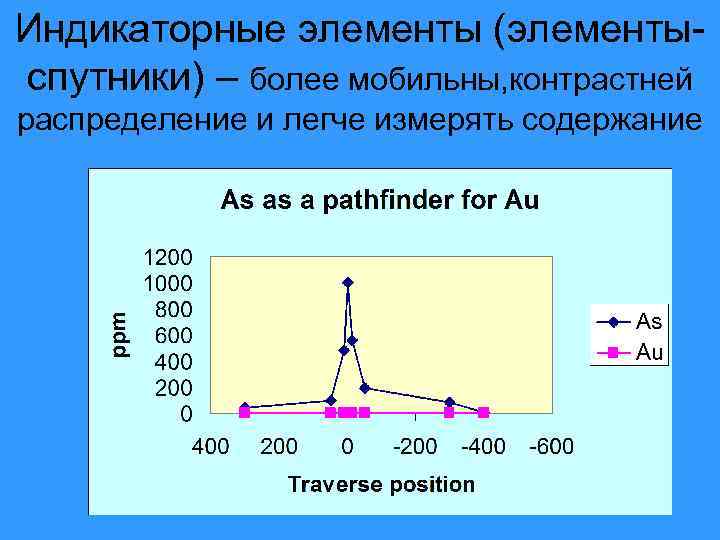 Индикаторные элементы (элементы-спутники) – более мобильны,контрастней распределение и легче измерять содержание

As as a pathfinder for Au

ppm

1200
1000
800
600
400
200
0

400 200 0 -200 -400 -600

Traverse position

As
Au